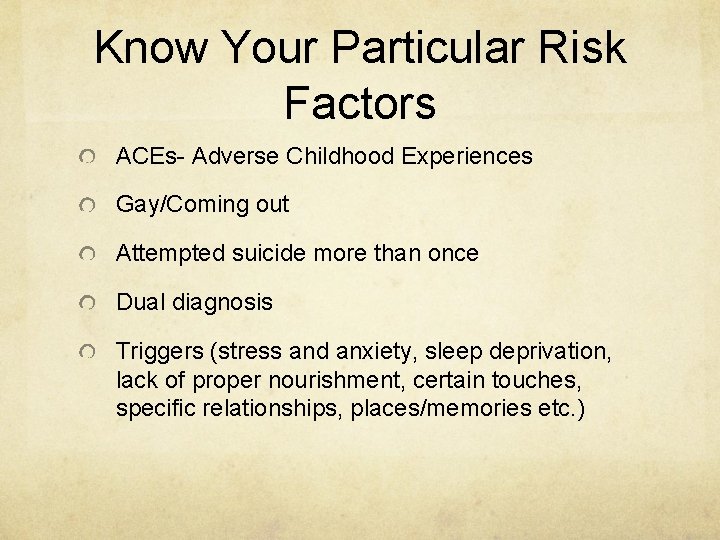 Know Your Particular Risk Factors

ACEs- Adverse Childhood Experiences

Gay/Coming out

Attempted suicide more than once

Dual diagnosis

Triggers (stress and anxiety, sleep deprivation, lack of proper nourishment, certain touches, specific relationships, places/memories etc.)